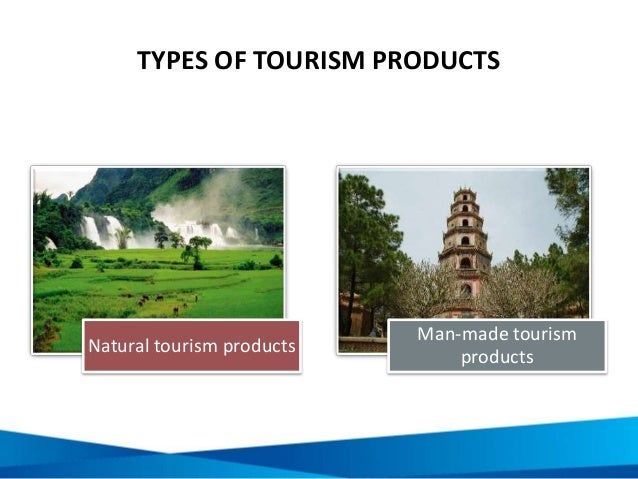 TYPES OF TOURISM PRODUCTS

Natural tourism products

Man-made tourism products